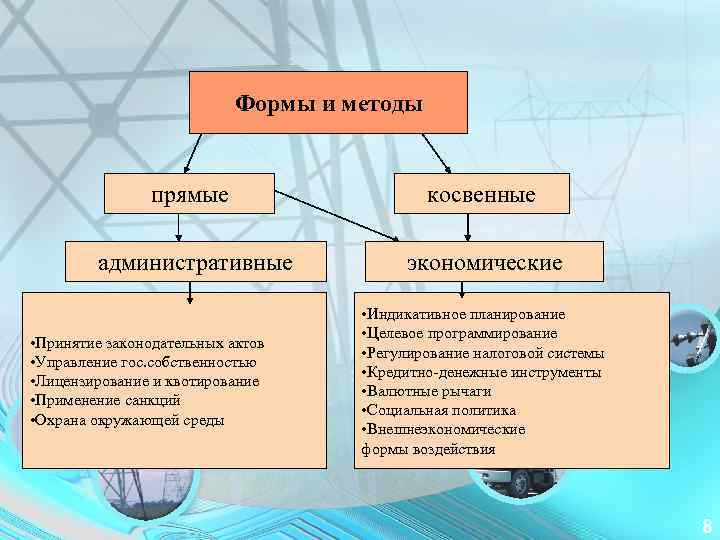 Формы и методы

прямые

косвенные

административные

экономические

•Принятие законодательных актов
•Управление гос.собственностью
•Лицензирование и квотирование
•Применение санкций
•Охрана окружающей среды

•Индикативное планирование
•Целевое программирование
•Регулирование налоговой системы
•Кредитно-денежные инструменты
•Валютные рычаги
•Социальная политика
•Внешнеэкономические формы воздействия

8